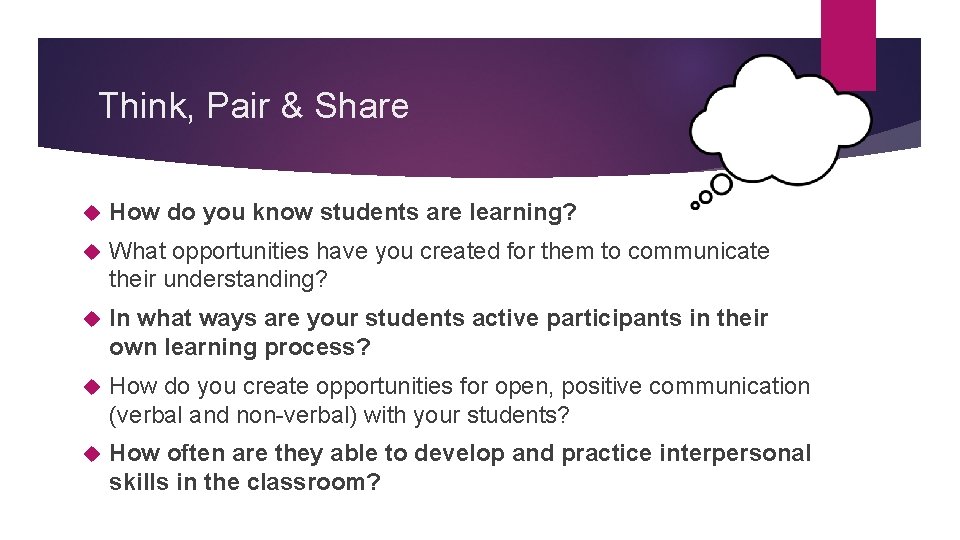 Think, Pair & Share

How do you know students are learning?

What opportunities have you created for them to communicate their understanding?

In what ways are your students active participants in their own learning process?

How do you create opportunities for open, positive communication (verbal and non-verbal) with your students?

How often are they able to develop and practice interpersonal skills in the classroom?